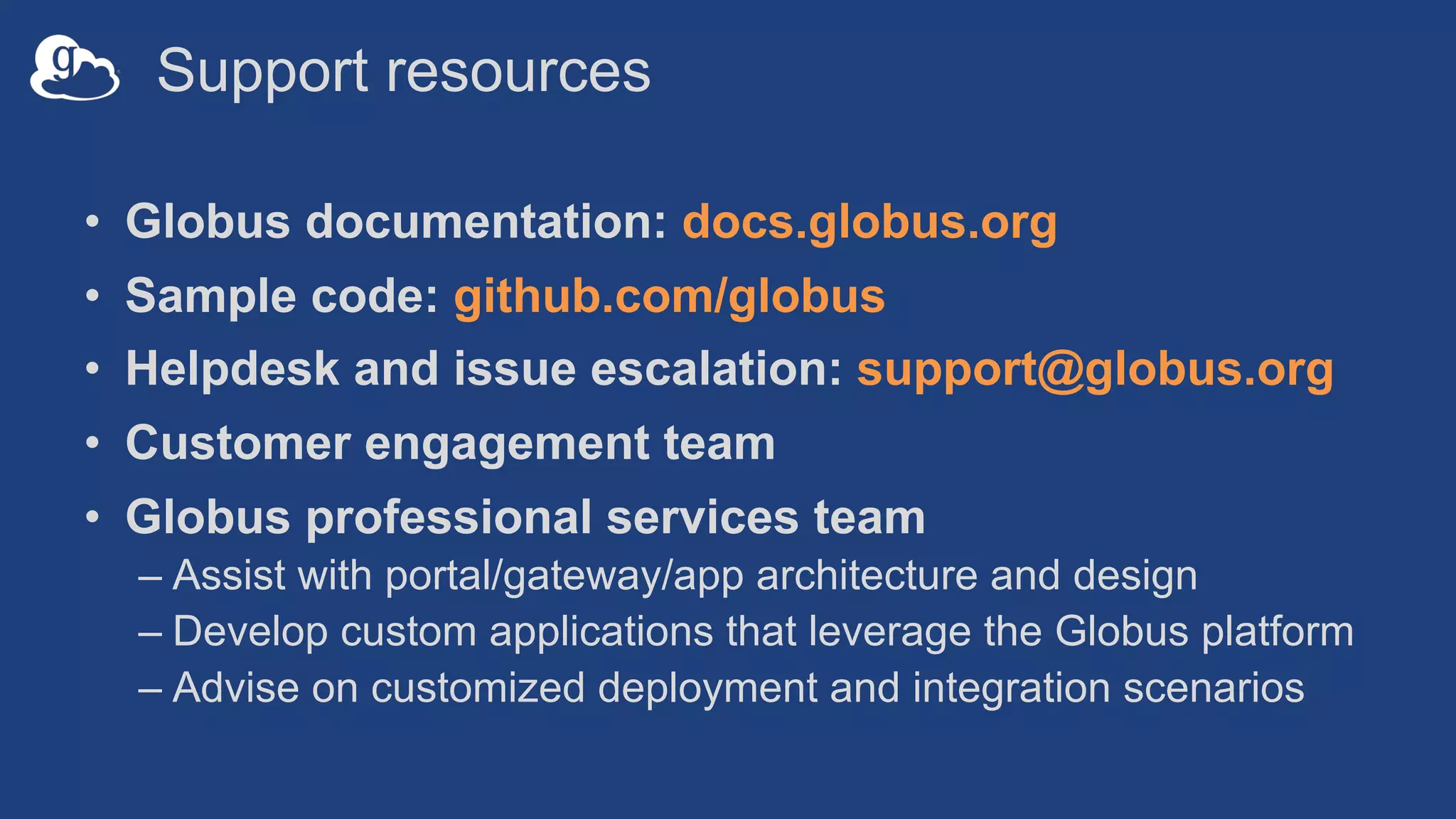 g

Support resources

• Globus documentation: docs.globus.org
• Sample code: github.com/globus
• Helpdesk and issue escalation: support@globus.org
• Customer engagement team
• Globus professional services team
– Assist with portal/gateway/app architecture and design
– Develop custom applications that leverage the Globus platform
– Advise on customized deployment and integration scenarios